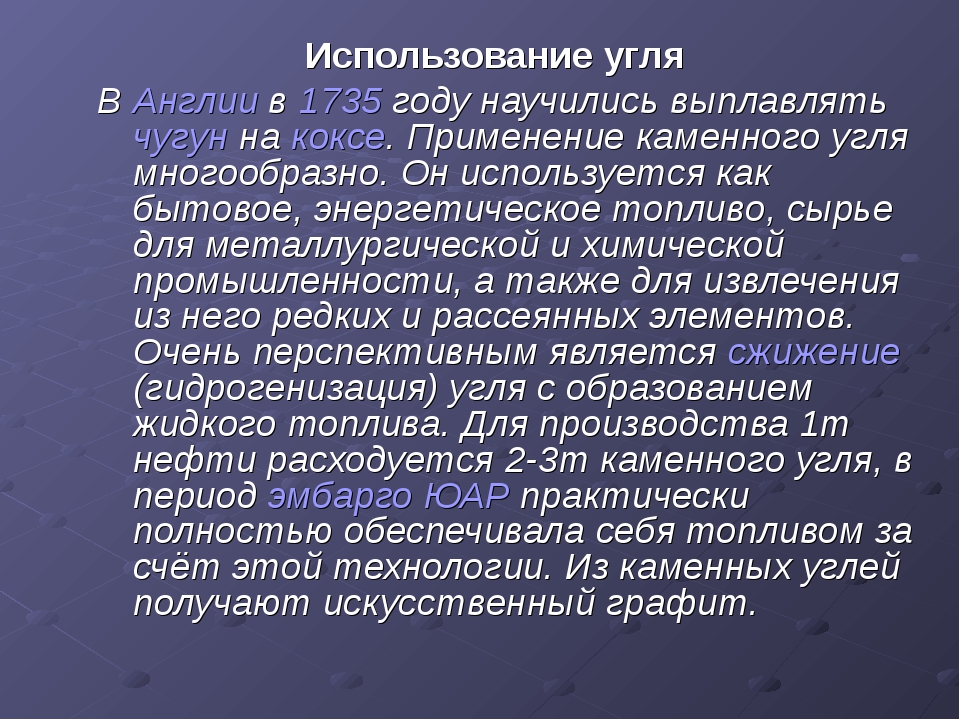 Использование угля

В Англии в 1735 году научились выплавлять чугун на коксе. Применение каменного угля многообразно. Он используется как бытовое, энергетическое топливо, сырье для металлургической и химической промышленности, а также для извлечения из него редких и рассеянных элементов. Очень перспективным является сжижение (гидрогенизация) угля с образованием жидкого топлива. Для производства 1т нефти расходуется 2-3т каменного угля, в период эмбарго ЮАР практически полностью обеспечивала себя топливом за счёт этой технологии. Из каменных углей получают искусственный графит.